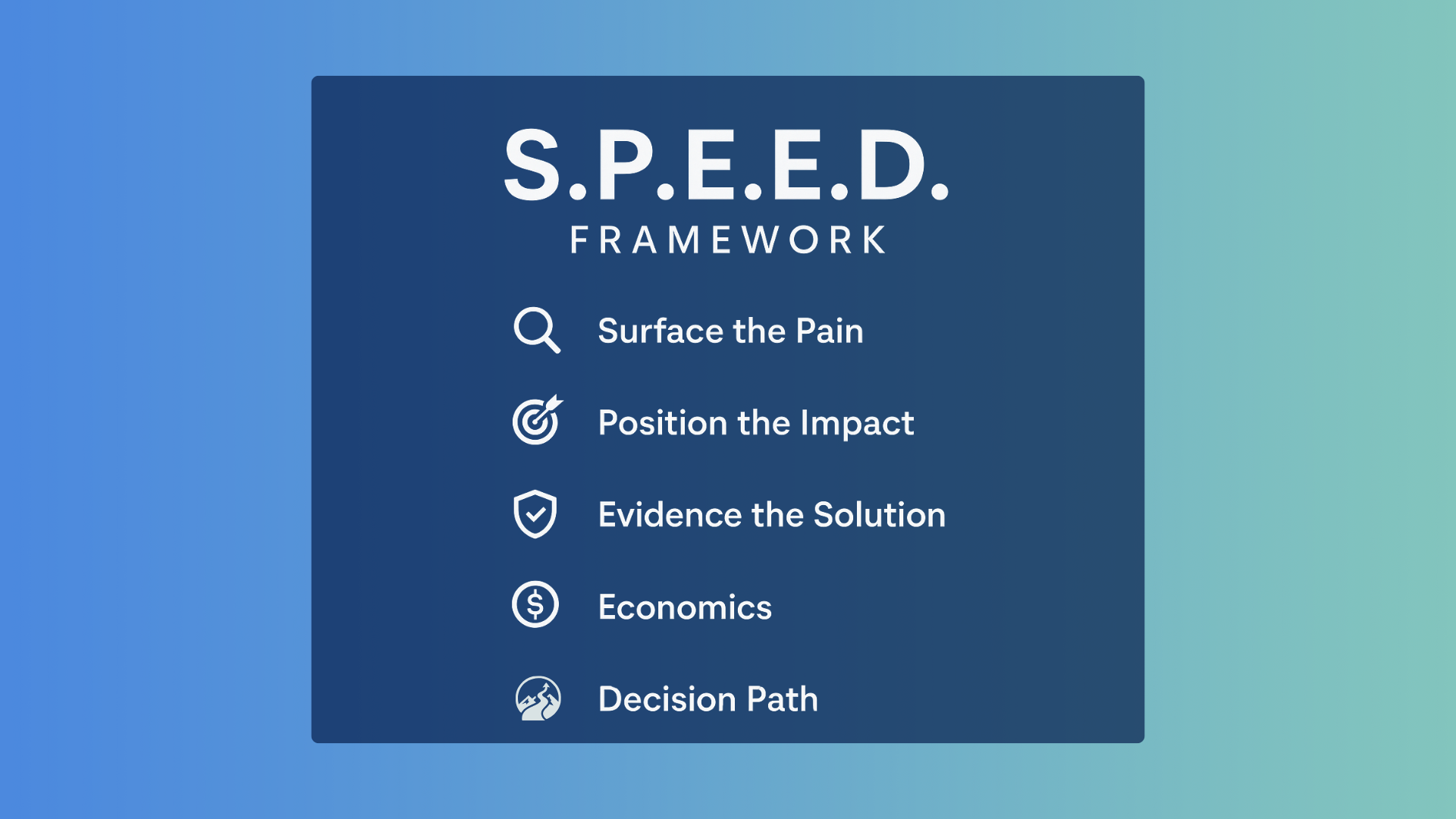 S.P.E.E.D.
FRAMEWORK

Surface the Pain

Position the Impact

Evidence the Solution

Economics

Decision Path